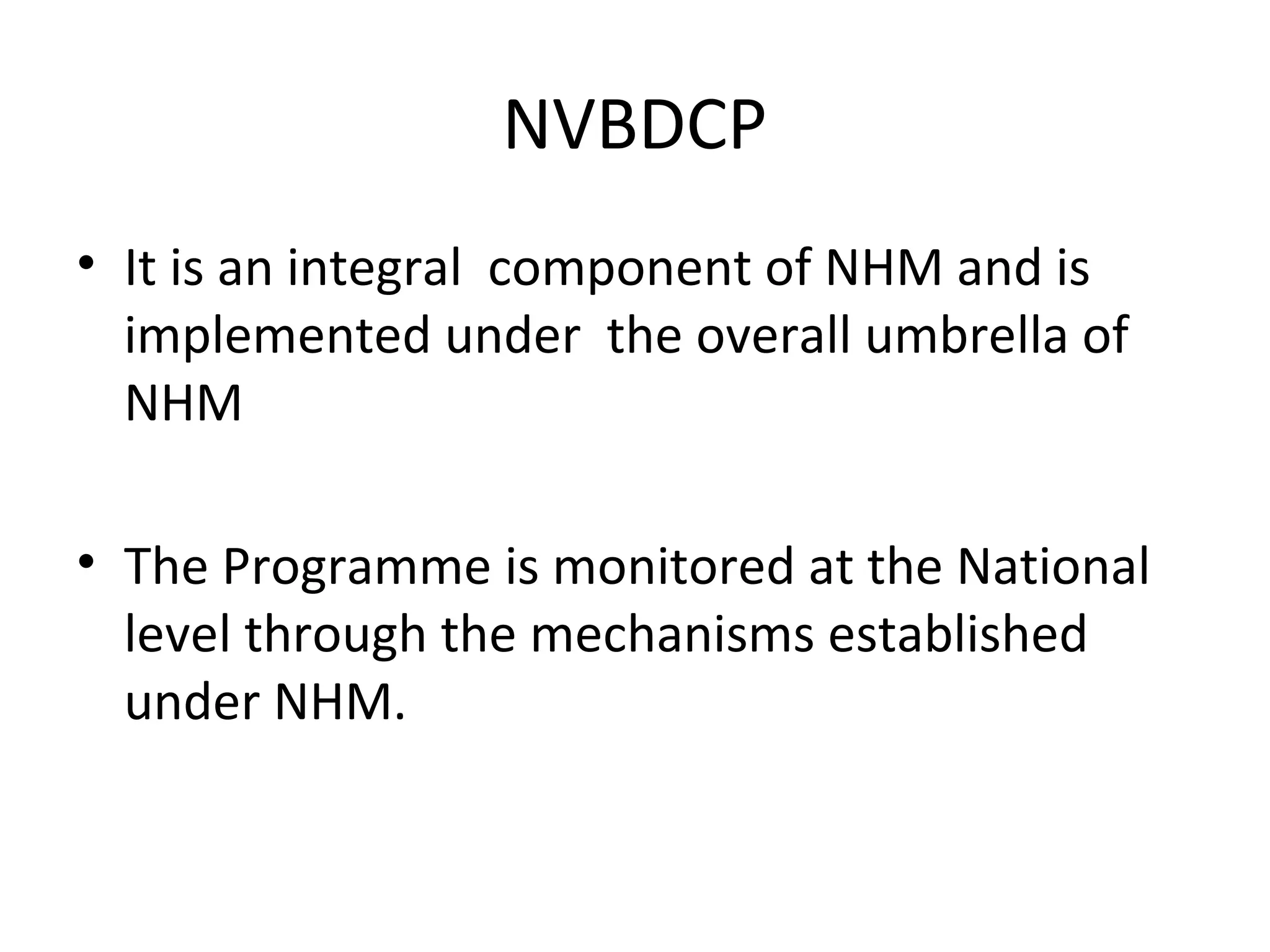 NVBDCP

• It is an integral component of NHM and is implemented under the overall umbrella of NHM

• The Programme is monitored at the National level through the mechanisms established under NHM.